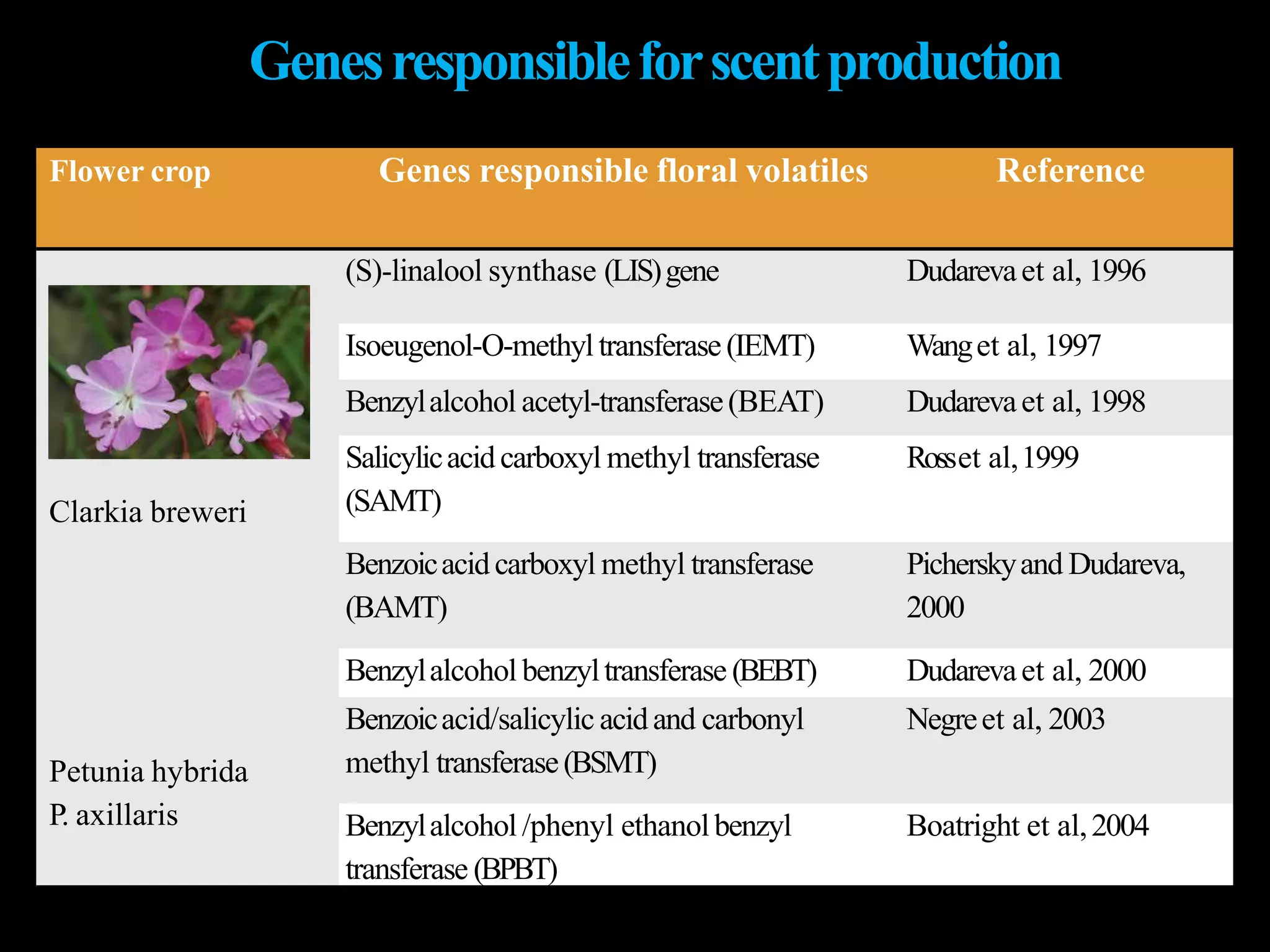 Genes responsible for scent production

| Flower crop | Genes responsible floral volatiles | Reference |
|---|---|---|
| Clarkia breweri | (S)-linalool synthase (LIS) gene | Dudareva et al, 1996 |
| | Isoeugenol-O-methyl transferase (IEMT) | Wang et al, 1997 |
| | Benzyl alcohol acetyl-transferase (BEAT) | Dudareva et al, 1998 |
| | Salicylic acid carboxyl methyl transferase (SAMT) | Ross et al, 1999 |
| | Benzoic acid carboxyl methyl transferase (BAMT) | Pichersky and Dudareva, 2000 |
| | Benzyl alcohol benzyl transferase (BEBT) | Dudareva et al, 2000 |
| Petunia hybrida P. axillaris | Benzoic acid/salicylic acid and carbonyl methyl transferase (BSMT) | Negre et al, 2003 |
| | Benzyl alcohol /phenyl ethanol benzyl transferase (BPBT) | Boatright et al, 2004 |